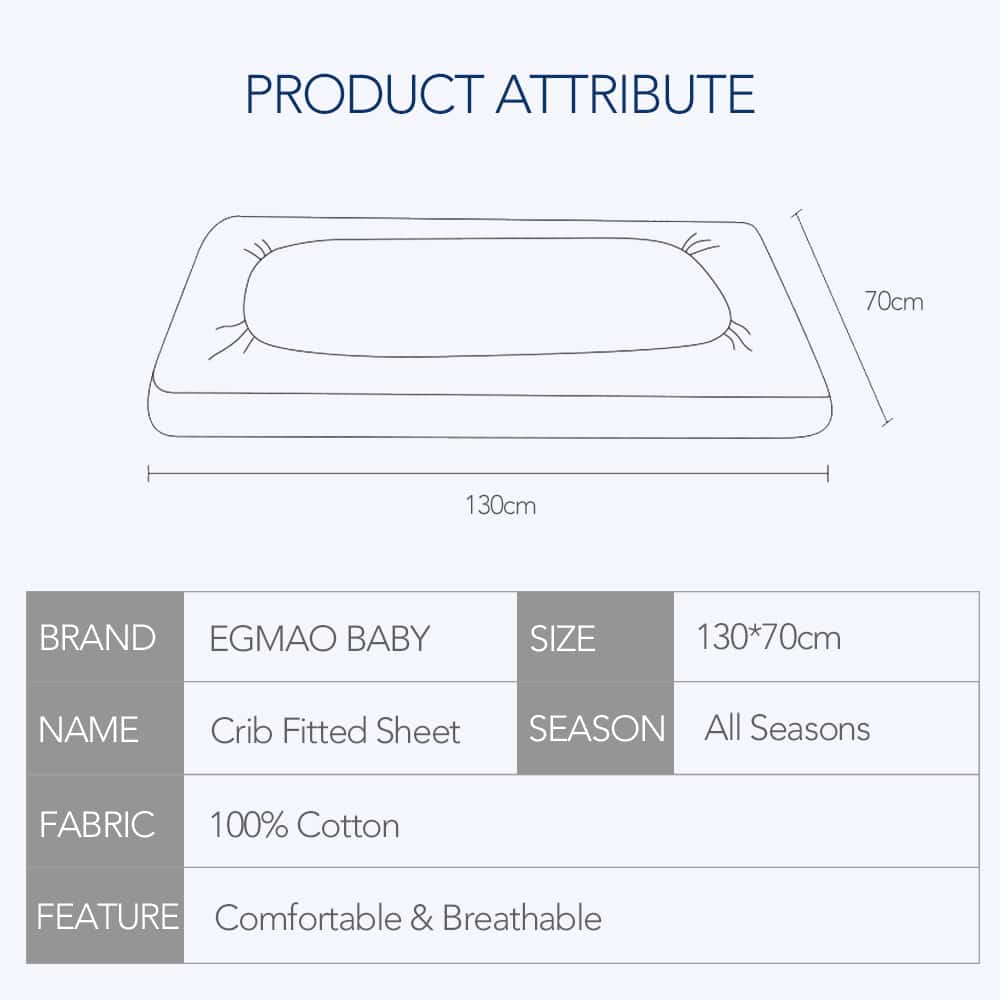 PRODUCT ATTRIBUTE

70cm

130cm

| BRAND | EGMAO BABY | SIZE | 130*70cm |
|---|---|---|---|
| NAME | Crib Fitted Sheet | SEASON | All Seasons |
| FABRIC | 100% Cotton | | |
| FEATURE | Comfortable & Breathable | | |